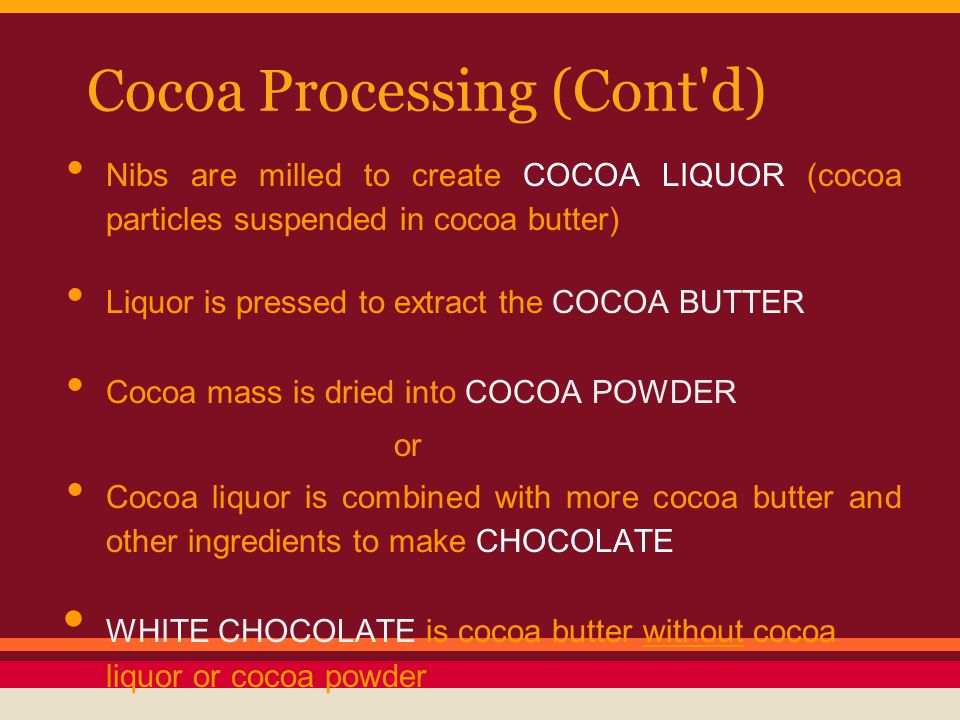 Cocoa Processing (Cont'd)

• Nibs are milled to create COCOA LIQUOR (cocoa particles suspended in cocoa butter)

• Liquor is pressed to extract the COCOA BUTTER

• Cocoa mass is dried into COCOA POWDER

or

• Cocoa liquor is combined with more cocoa butter and other ingredients to make CHOCOLATE

• WHITE CHOCOLATE is cocoa butter without cocoa liquor or cocoa powder